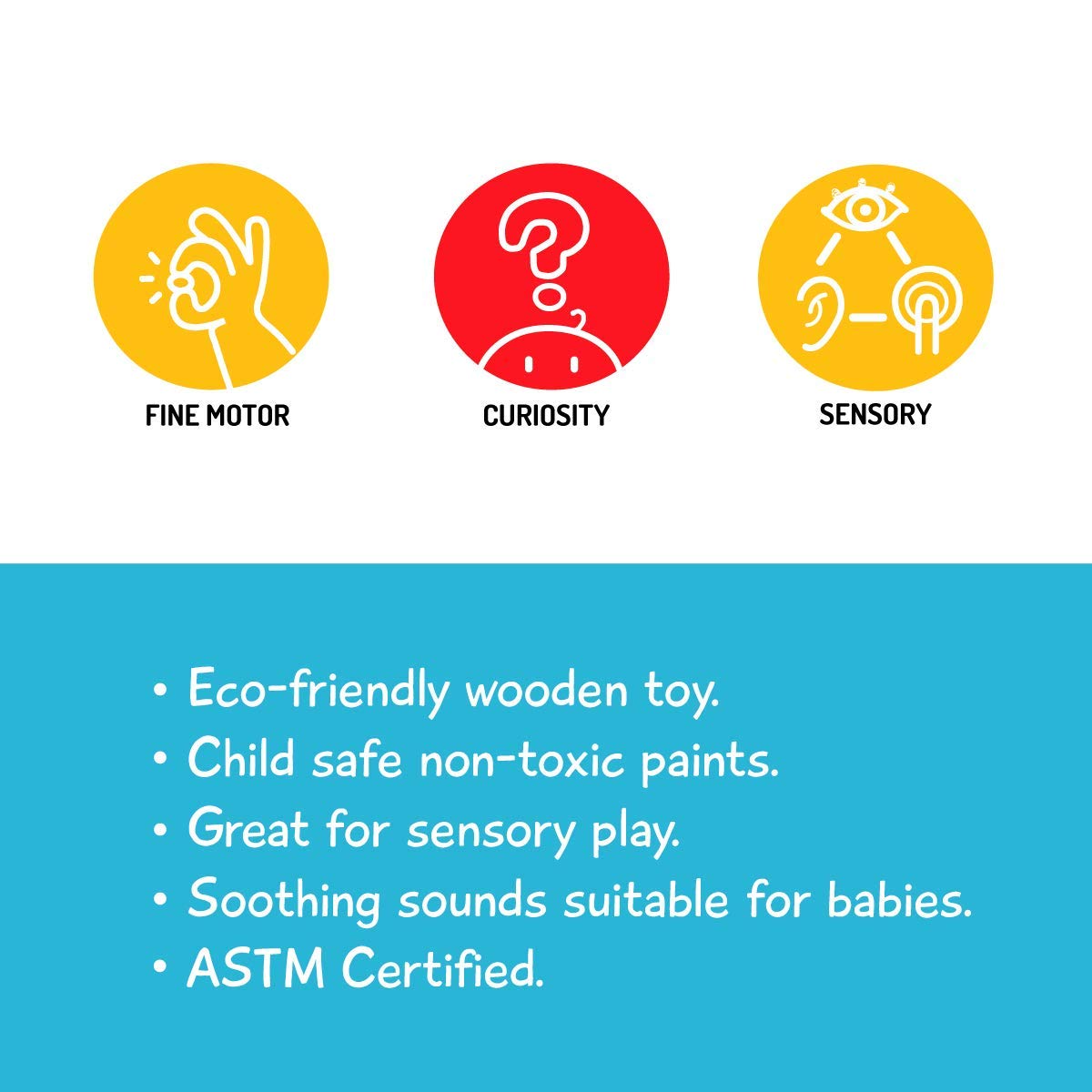 FINE MOTOR

CURIOSITY

SENSORY

• Eco-friendly wooden toy.
• Child safe non-toxic paints.
• Great for sensory play.
• Soothing sounds suitable for babies.
• ASTM Certified.